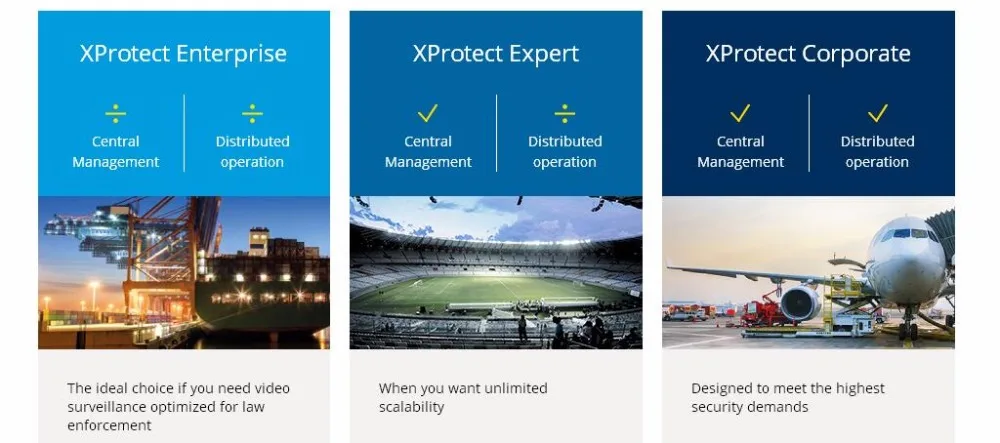 XProtect Enterprise

÷
Central Management

÷
Distributed operation

The ideal choice if you need video surveillance optimized for law enforcement

XProtect Expert

✓
Central Management

÷
Distributed operation

When you want unlimited scalability

XProtect Corporate

✓
Central Management

✓
Distributed operation

Designed to meet the highest security demands